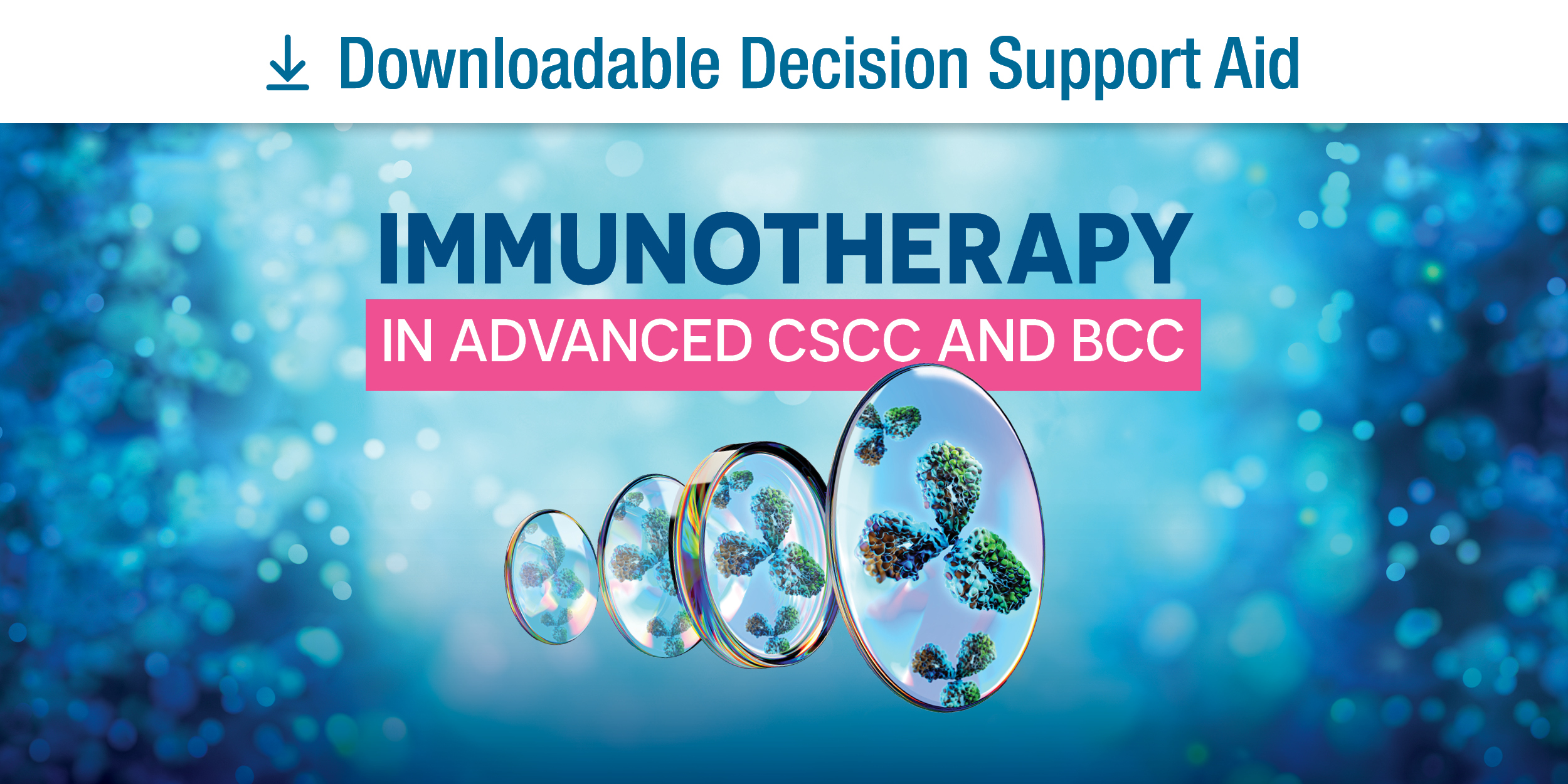 Downloadable Decision Support Aid

IMMUNOTHERAPY

IN ADVANCED CSCC AND BCC